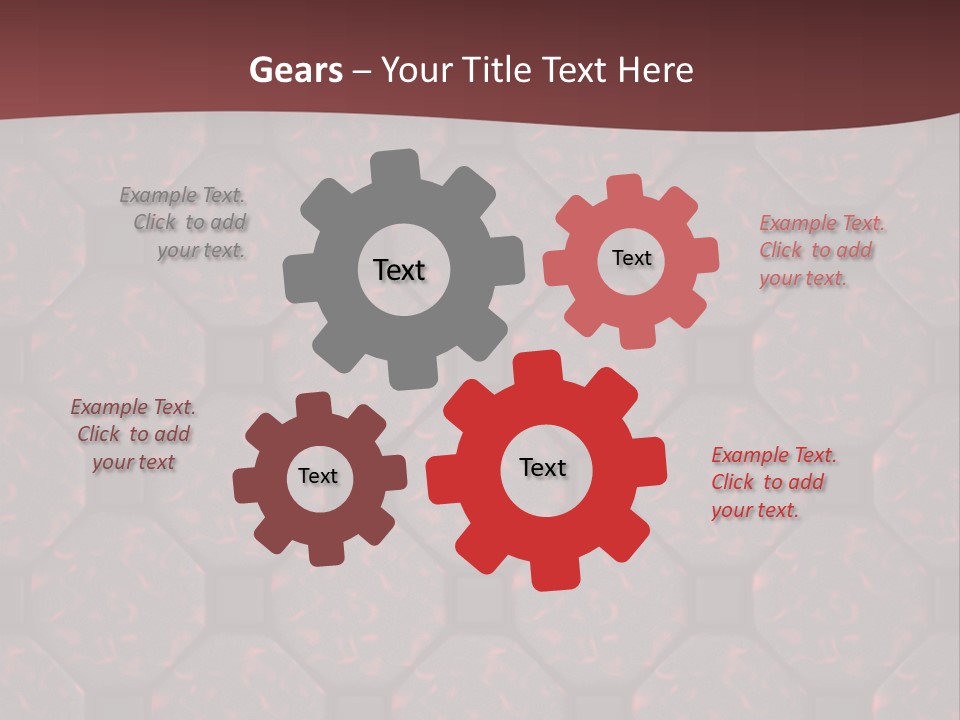 Gears – Your Title Text Here

Example Text. Click to add your text.

Text

Text

Example Text. Click to add your text.

Example Text. Click to add your text

Text

Text

Example Text. Click to add your text.